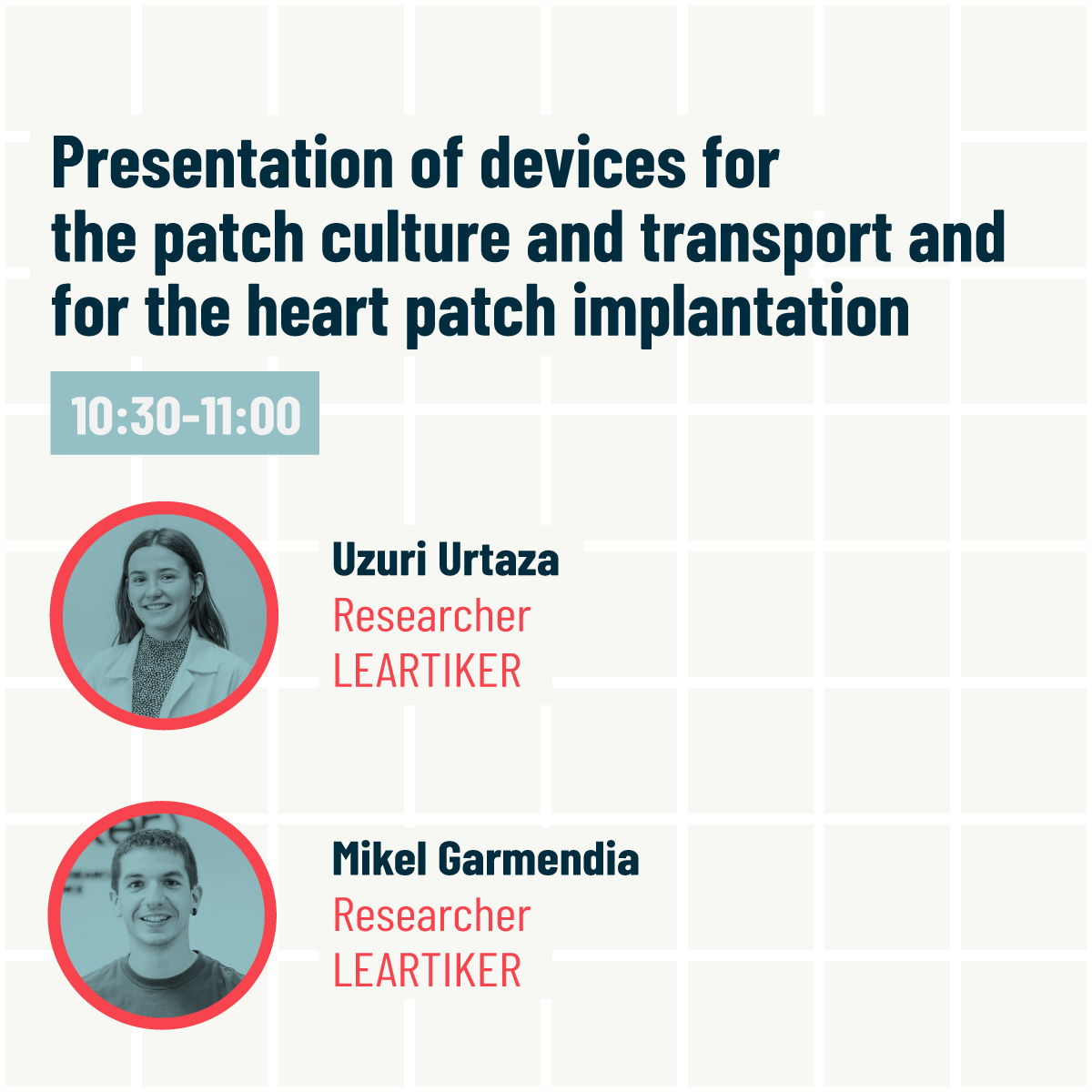 Presentation of devices for the patch culture and transport and for the heart patch implantation

10:30-11:00

Uzuri Urtaza
Researcher
LEARTIKER

Mikel Garmendia
Researcher
LEARTIKER